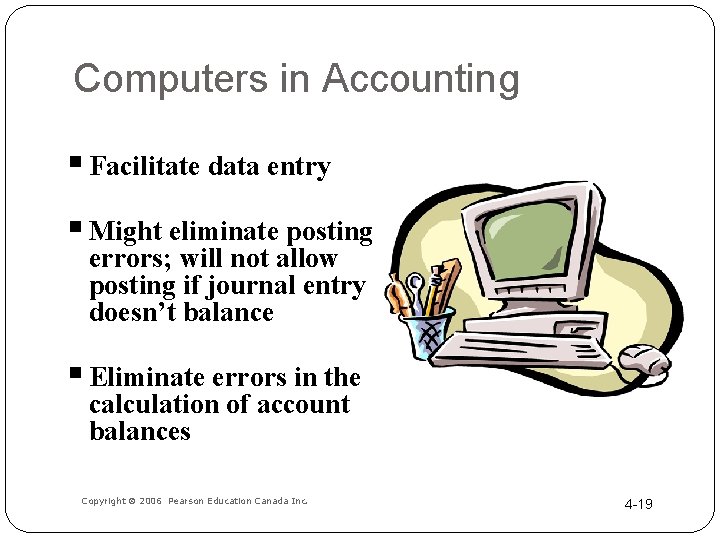 Computers in Accounting

▪ Facilitate data entry

▪ Might eliminate posting errors; will not allow posting if journal entry doesn't balance

▪ Eliminate errors in the calculation of account balances

Copyright © 2006 Pearson Education Canada Inc.

4-19